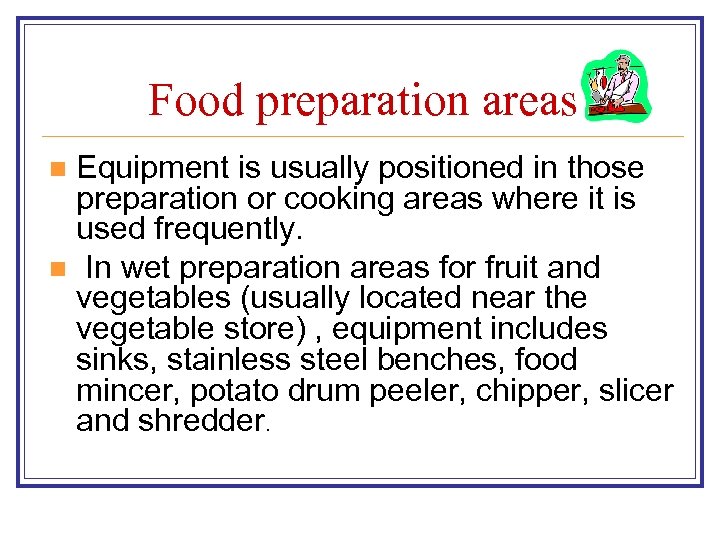 Food preparation areas

Equipment is usually positioned in those preparation or cooking areas where it is used frequently.

In wet preparation areas for fruit and vegetables (usually located near the vegetable store) , equipment includes sinks, stainless steel benches, food mincer, potato drum peeler, chipper, slicer and shredder.